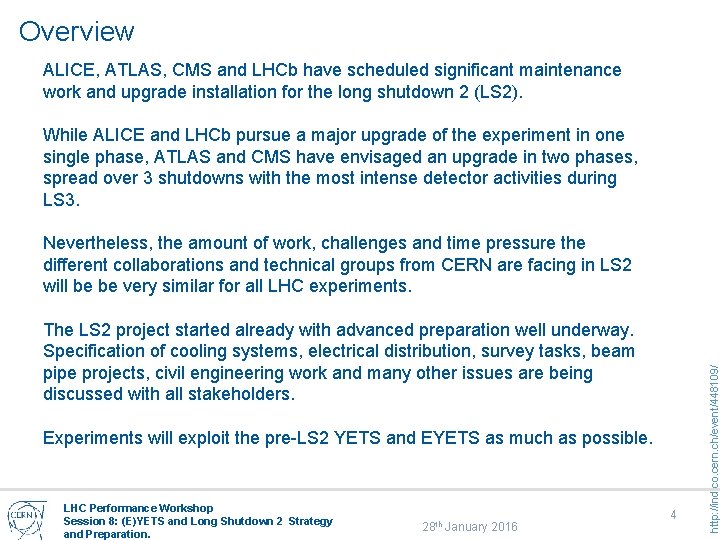 Overview

ALICE, ATLAS, CMS and LHCb have scheduled significant maintenance work and upgrade installation for the long shutdown 2 (LS2).

While ALICE and LHCb pursue a major upgrade of the experiment in one single phase, ATLAS and CMS have envisaged an upgrade in two phases, spread over 3 shutdowns with the most intense detector activities during LS3.

Nevertheless, the amount of work, challenges and time pressure the different collaborations and technical groups from CERN are facing in LS2 will be be very similar for all LHC experiments.

The LS2 project started already with advanced preparation well underway. Specification of cooling systems, electrical distribution, survey tasks, beam pipe projects, civil engineering work and many other issues are being discussed with all stakeholders.

Experiments will exploit the pre-LS2 YETS and EYETS as much as possible.

http://indico.cern.ch/event/448109/

CERN

LHC Performance Workshop
Session 8: (E)YETS and Long Shutdown 2 Strategy and Preparation.

28$^{th}$ January 2016

4